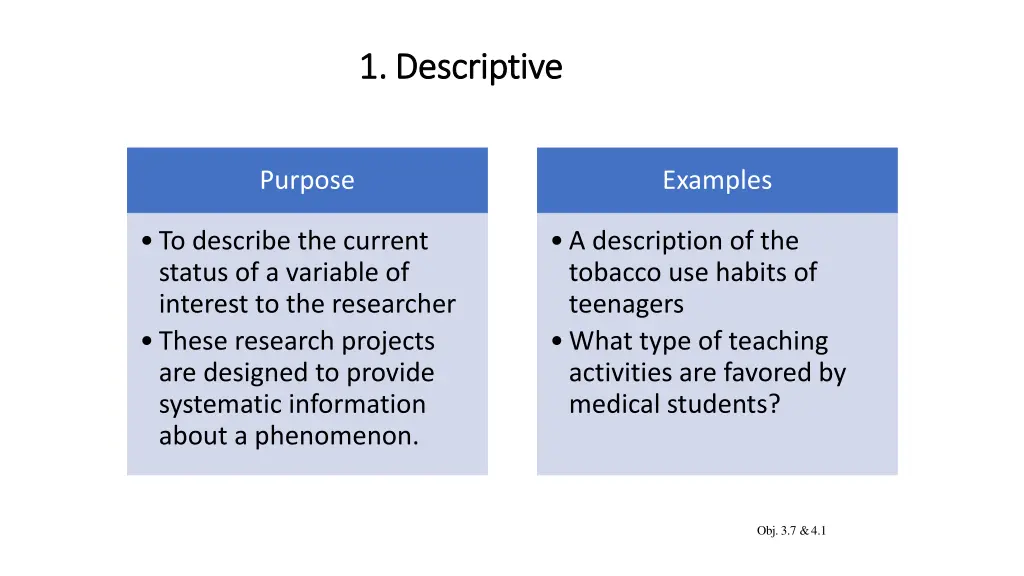 1. Descriptive

Purpose

• To describe the current status of a variable of interest to the researcher
• These research projects are designed to provide systematic information about a phenomenon.

Examples

• A description of the tobacco use habits of teenagers
• What type of teaching activities are favored by medical students?

Obj. 3.7 & 4.1